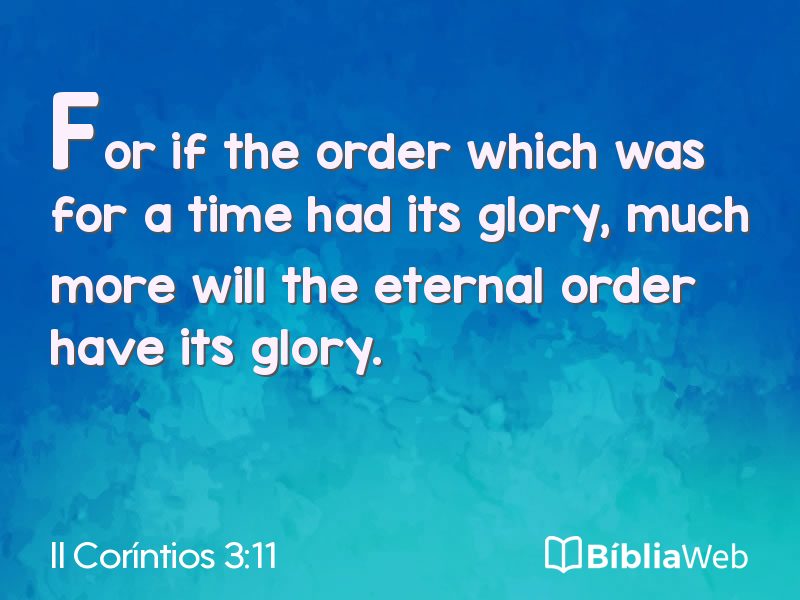 For if the order which was for a time had its glory, much more will the eternal order have its glory.

II Coríntios 3:11

BíbliaWeb